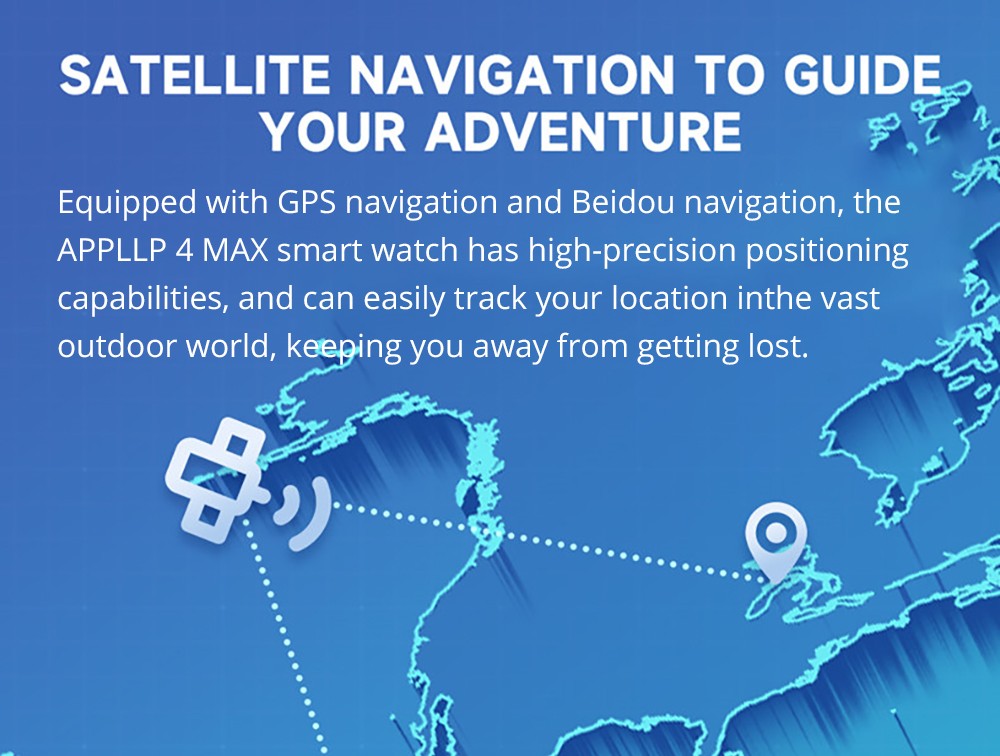 SATELLITE NAVIGATION TO GUIDE YOUR ADVENTURE

Equipped with GPS navigation and Beidou navigation, the APPLLP 4 MAX smart watch has high-precision positioning capabilities, and can easily track your location inthe vast outdoor world, keeping you away from getting lost.